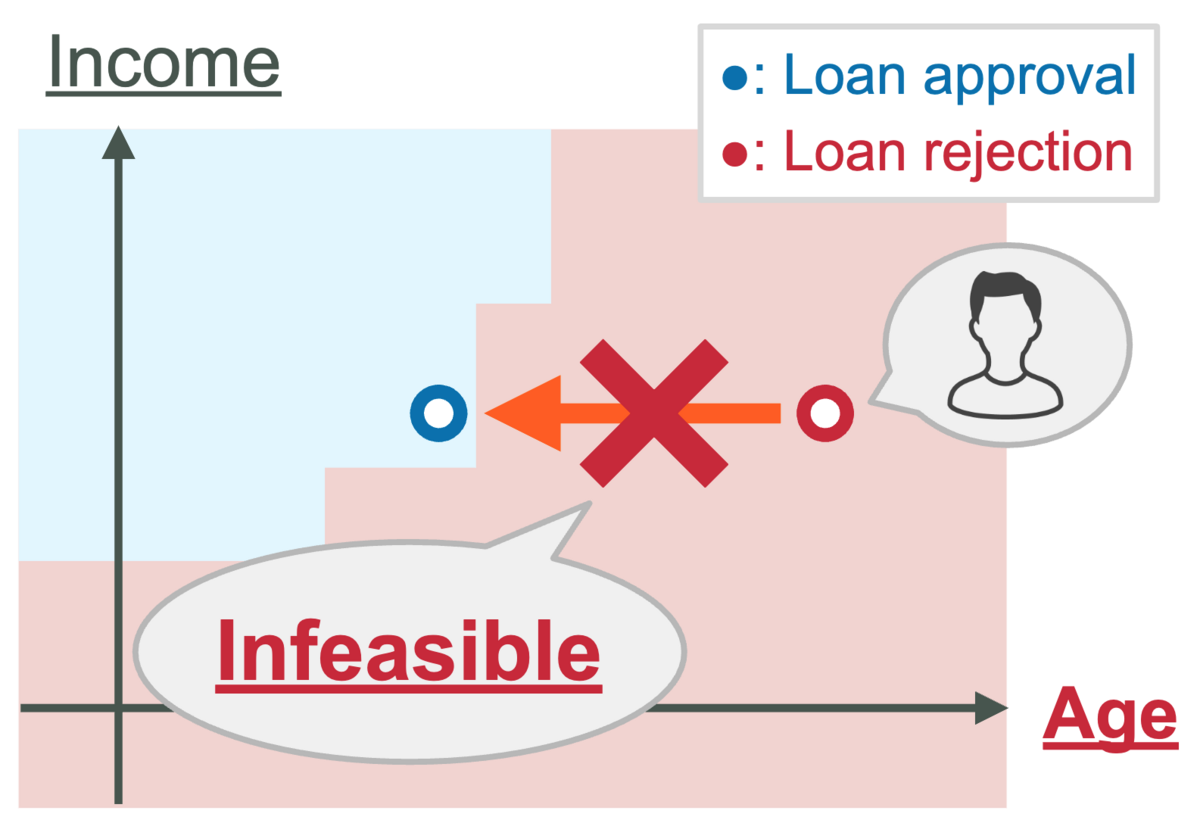 Income

●: Loan approval
●: Loan rejection

Infeasible

Age